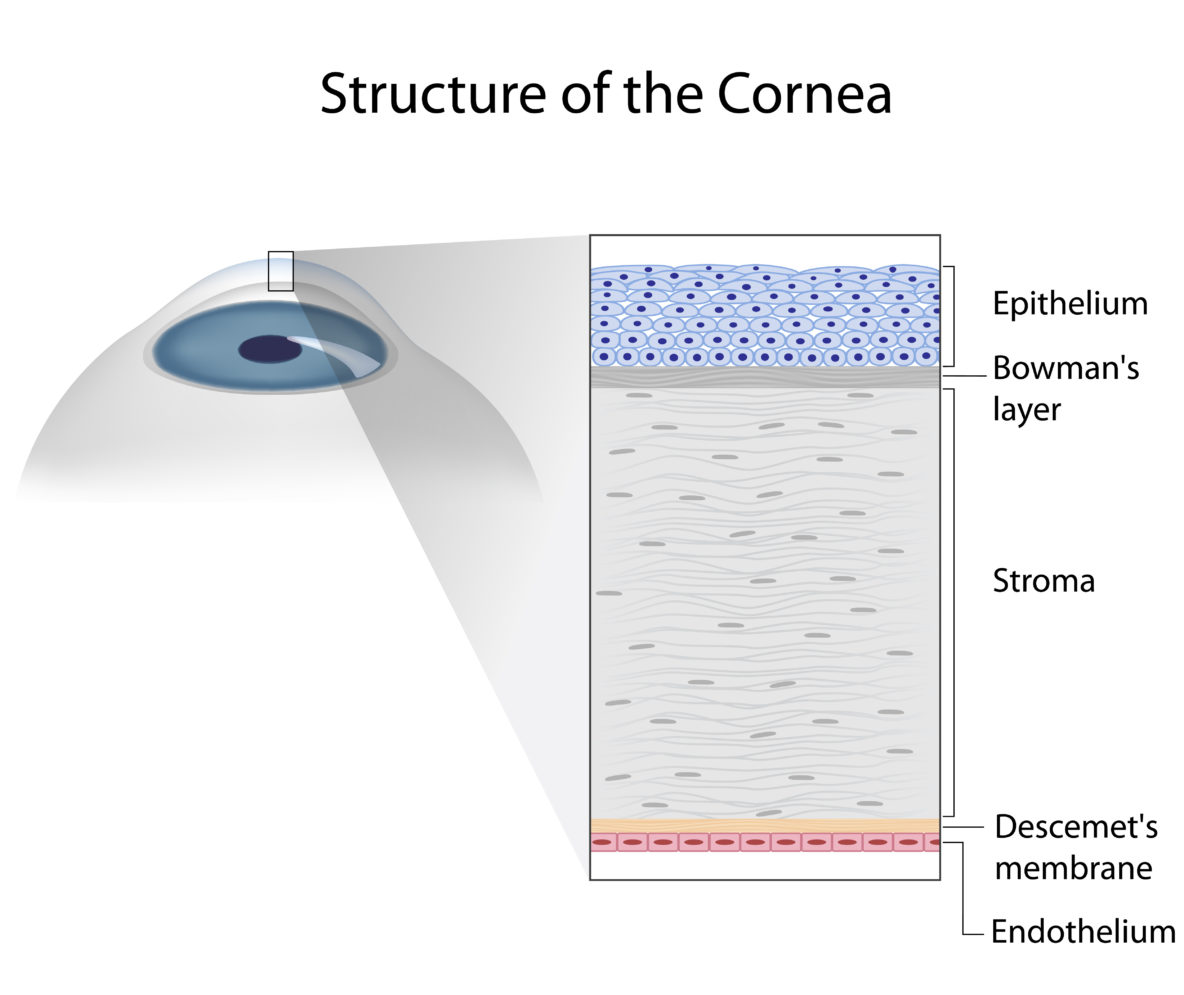 Structure of the Cornea

Epithelium

Bowman's layer

Stroma

Descemet's membrane

Endothelium